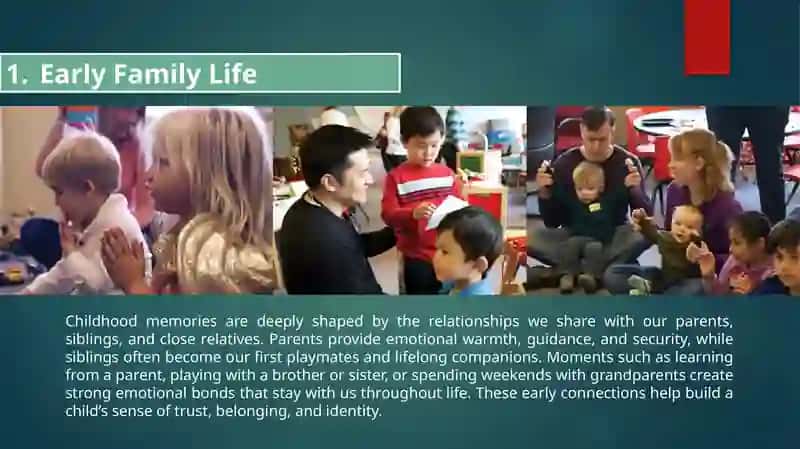 1. Early Family Life

Childhood memories are deeply shaped by the relationships we share with our parents, siblings, and close relatives. Parents provide emotional warmth, guidance, and security, while siblings often become our first playmates and lifelong companions. Moments such as learning from a parent, playing with a brother or sister, or spending weekends with grandparents create strong emotional bonds that stay with us throughout life. These early connections help build a child's sense of trust, belonging, and identity.